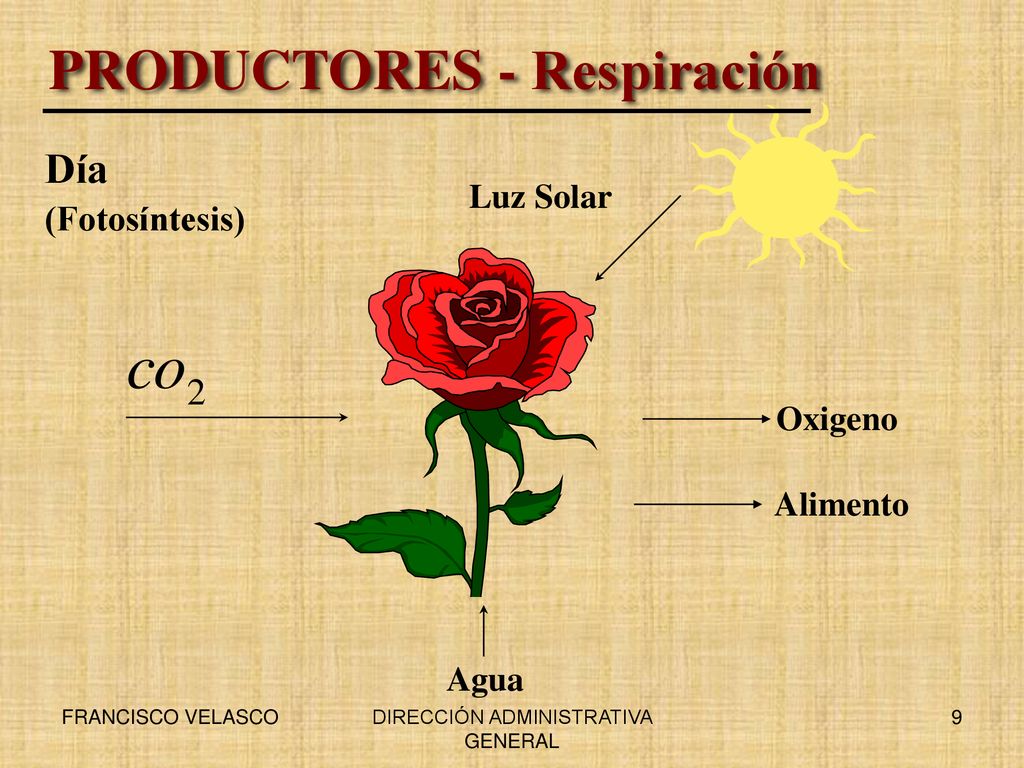 PRODUCTORES - Respiración

Día
(Fotosíntesis)

Luz Solar

$CO_2$

Oxigeno

Alimento

Agua

FRANCISCO VELASCO

DIRECCIÓN ADMINISTRATIVA GENERAL

9